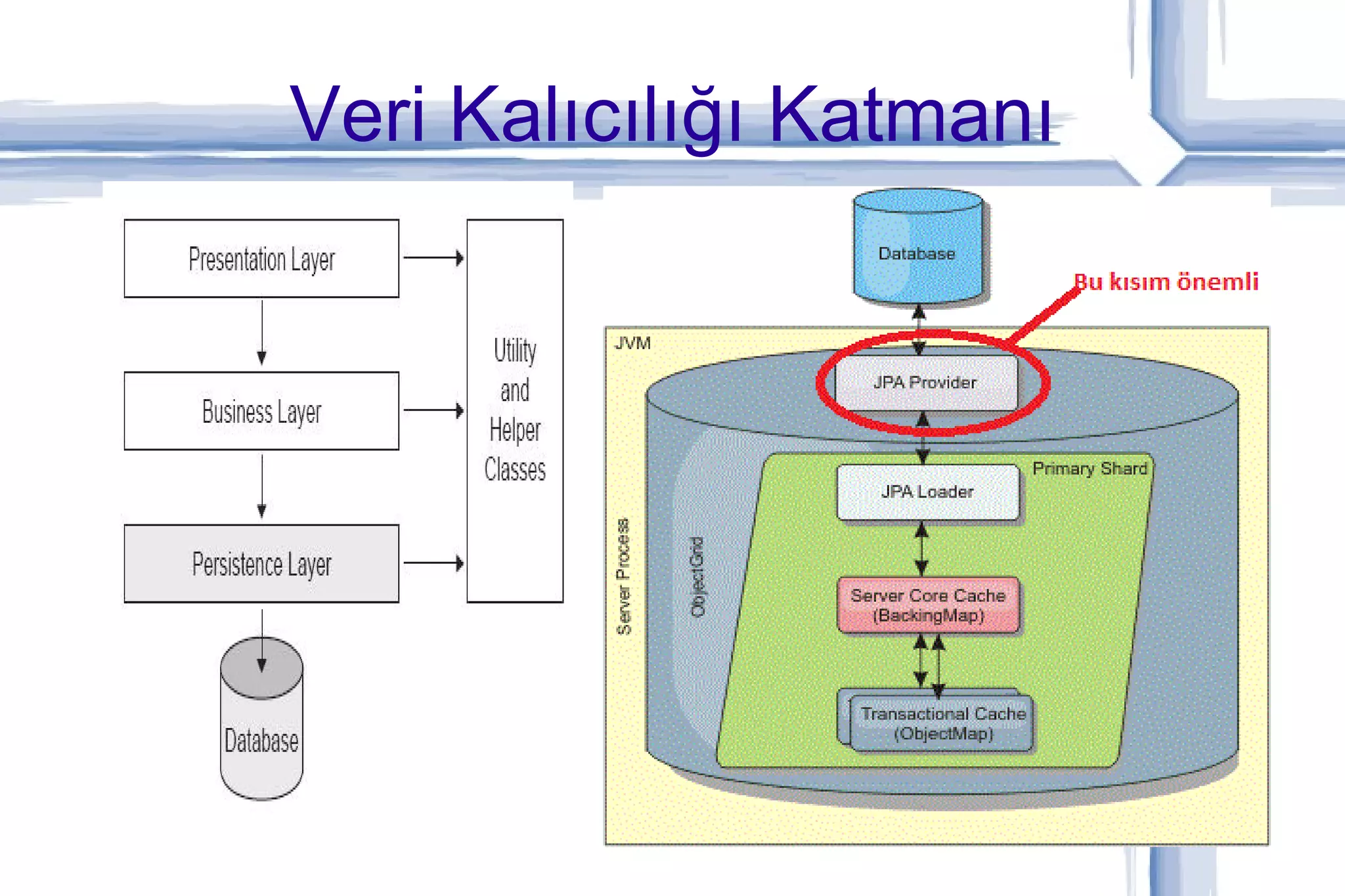 Veri Kalıcılığı Katmanı

Presentation Layer

Business Layer

Persistence Layer

Database

Utility and Helper Classes

Database

Bu kısım önemli

JVM

JPA Provider

Primary Shard

JPA Loader

Server Process

ObjectGrid

Server Core Cache (BackingMap)

Transactional Cache (ObjectMap)